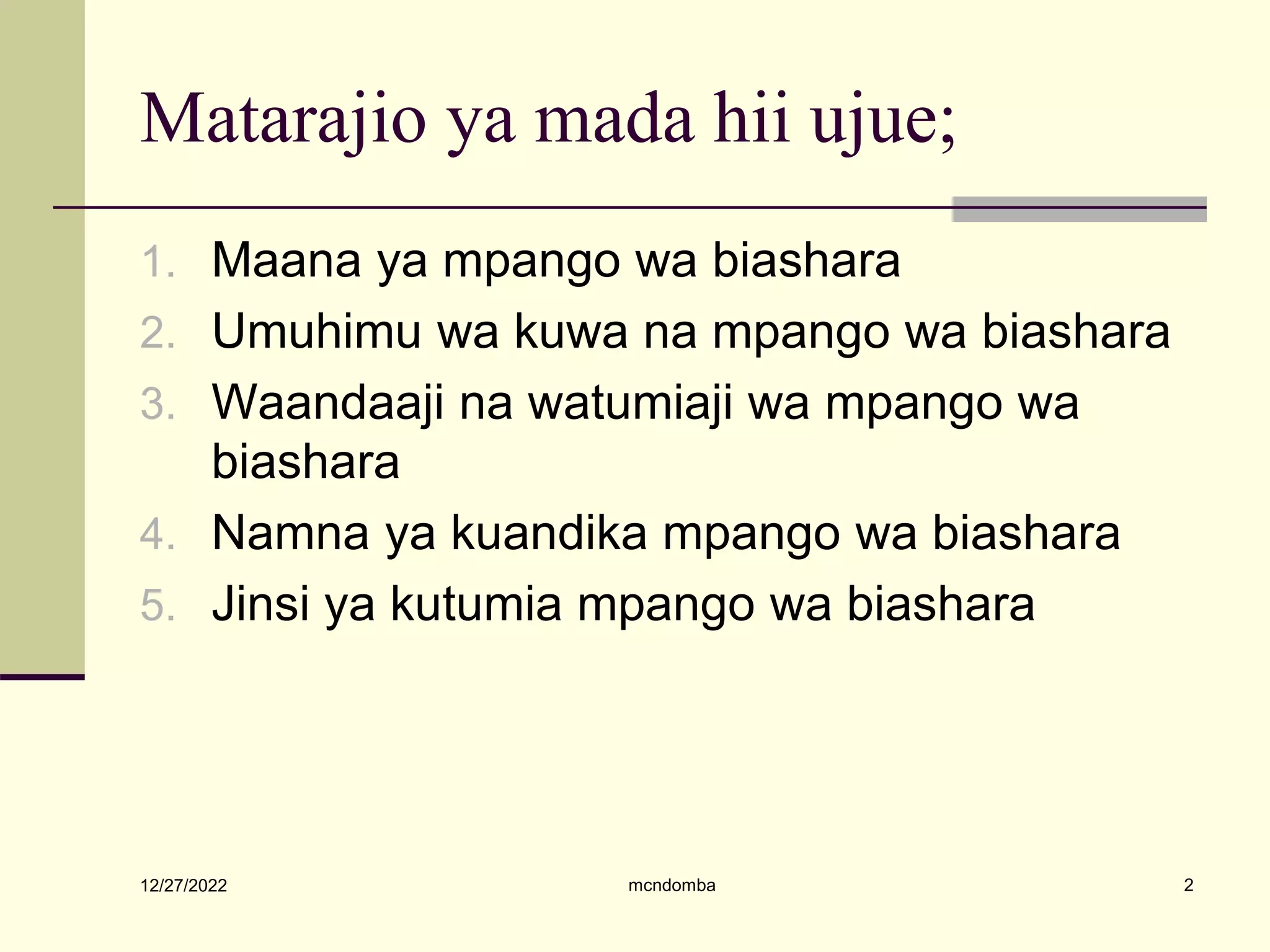 Matarajio ya mada hii ujue;

1. Maana ya mpango wa biashara
2. Umuhimu wa kuwa na mpango wa biashara
3. Waandaaji na watumiaji wa mpango wa biashara
4. Namna ya kuandika mpango wa biashara
5. Jinsi ya kutumia mpango wa biashara

12/27/2022 mcndomba 2